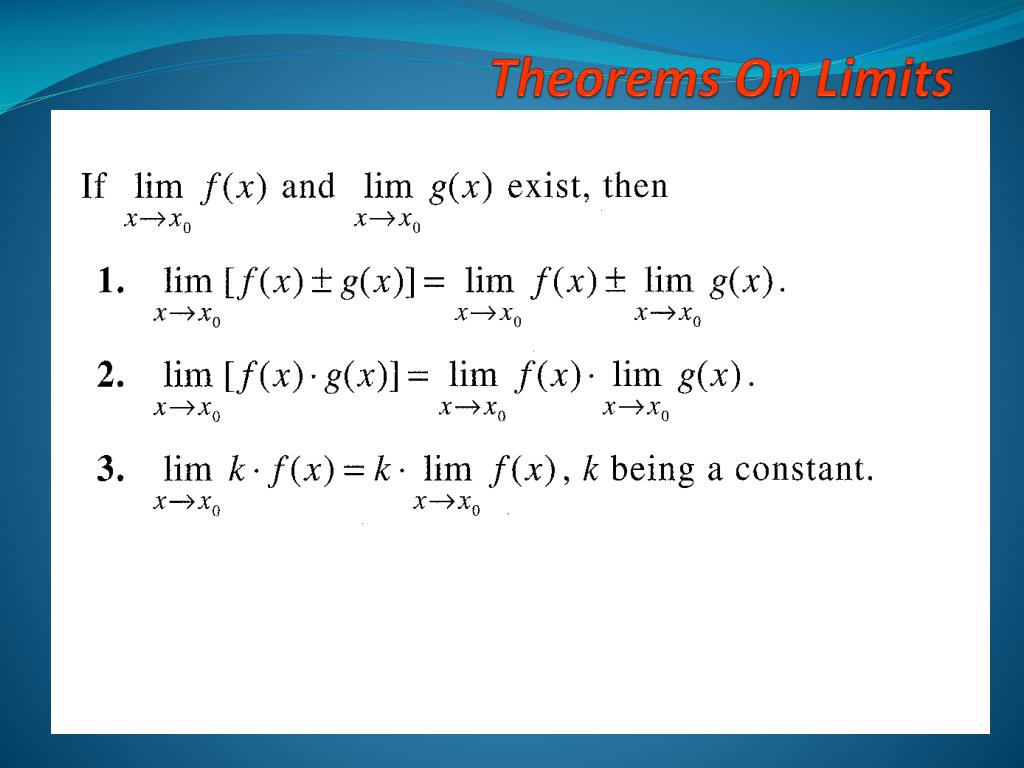 Theorems On Limits

If $\lim_{x \to x_0} f(x)$ and $\lim_{x \to x_0} g(x)$ exist, then

1. $\lim_{x \to x_0} [f(x) \pm g(x)] = \lim_{x \to x_0} f(x) \pm \lim_{x \to x_0} g(x)$.

2. $\lim_{x \to x_0} [f(x) \cdot g(x)] = \lim_{x \to x_0} f(x) \cdot \lim_{x \to x_0} g(x)$.

3. $\lim_{x \to x_0} k \cdot f(x) = k \cdot \lim_{x \to x_0} f(x)$, $k$ being a constant.